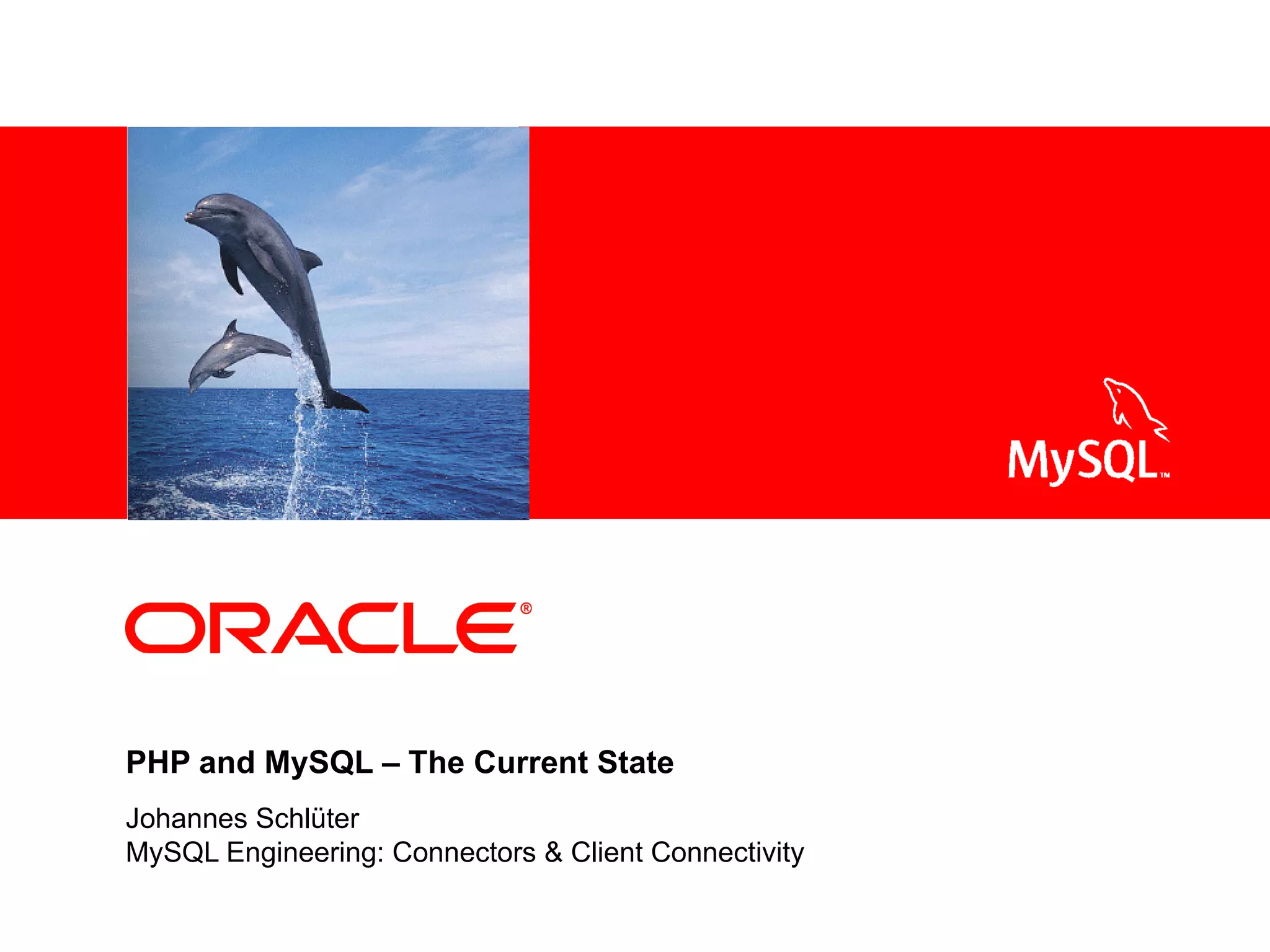 MySQL™

ORACLE®

PHP and MySQL – The Current State

Johannes Schlüter
MySQL Engineering: Connectors & Client Connectivity